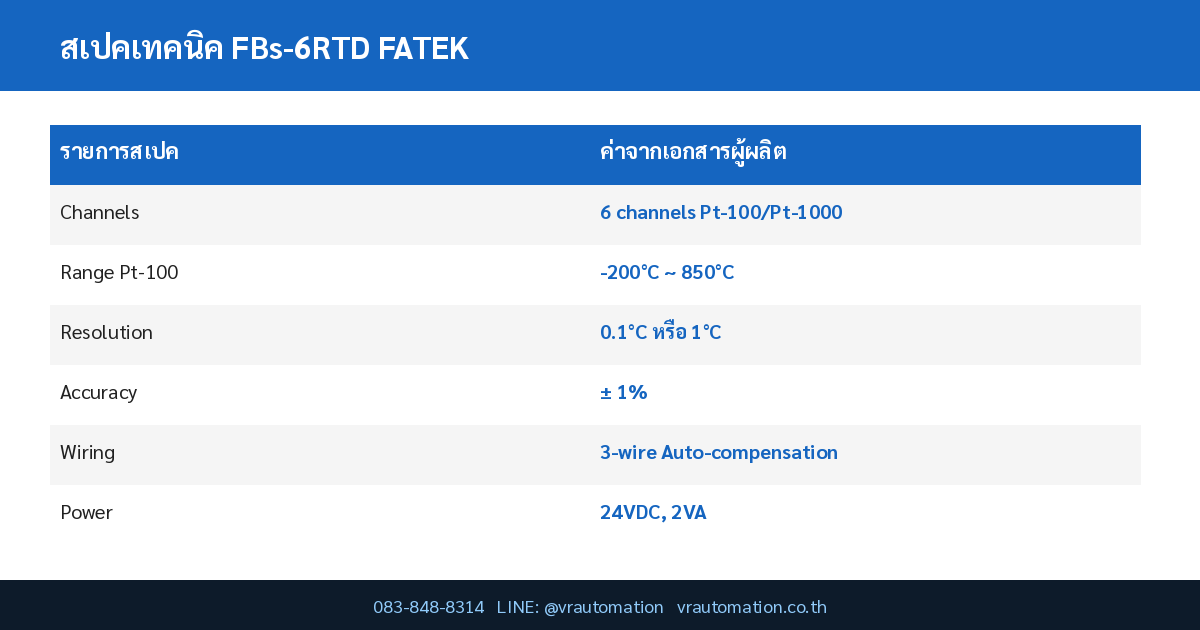 สเปคเทคนิค FBs-6RTD FATEK

| รายการสเปค | ค่าจากเอกสารผู้ผลิต |
|---|---|
| Channels | 6 channels Pt-100/Pt-1000 |
| Range Pt-100 | -200°C ~ 850°C |
| Resolution | 0.1°C หรือ 1°C |
| Accuracy | ± 1% |
| Wiring | 3-wire Auto-compensation |
| Power | 24VDC, 2VA |

083-848-8314 LINE: @vrautomation vrautomation.co.th